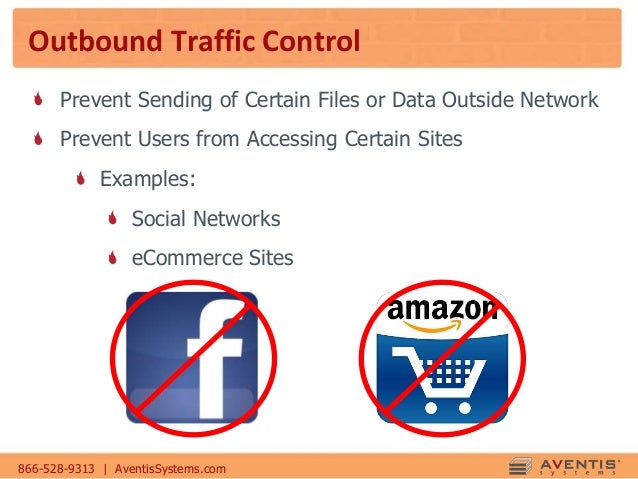 Outbound Traffic Control

Prevent Sending of Certain Files or Data Outside Network

Prevent Users from Accessing Certain Sites

Examples:

Social Networks

eCommerce Sites

f

amazon

866-528-9313 | AventisSystems.com

AVENTIS systems